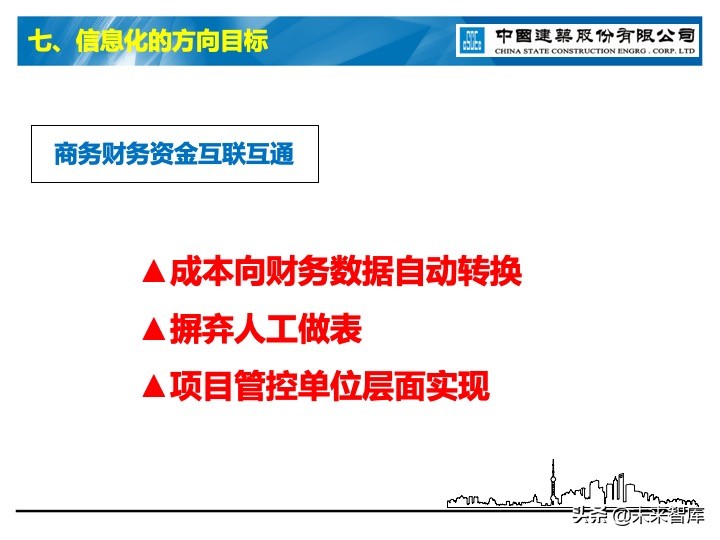 七、信息化的方向目标

CSCEC 中國建築股份有限公司
CHINA STATE CONSTRUCTION ENGRG . CORP. LTD

商务财务资金互联互通

▲成本向财务数据自动转换
▲摒弃人工做表
▲项目管控单位层面实现

头条 @未来智库